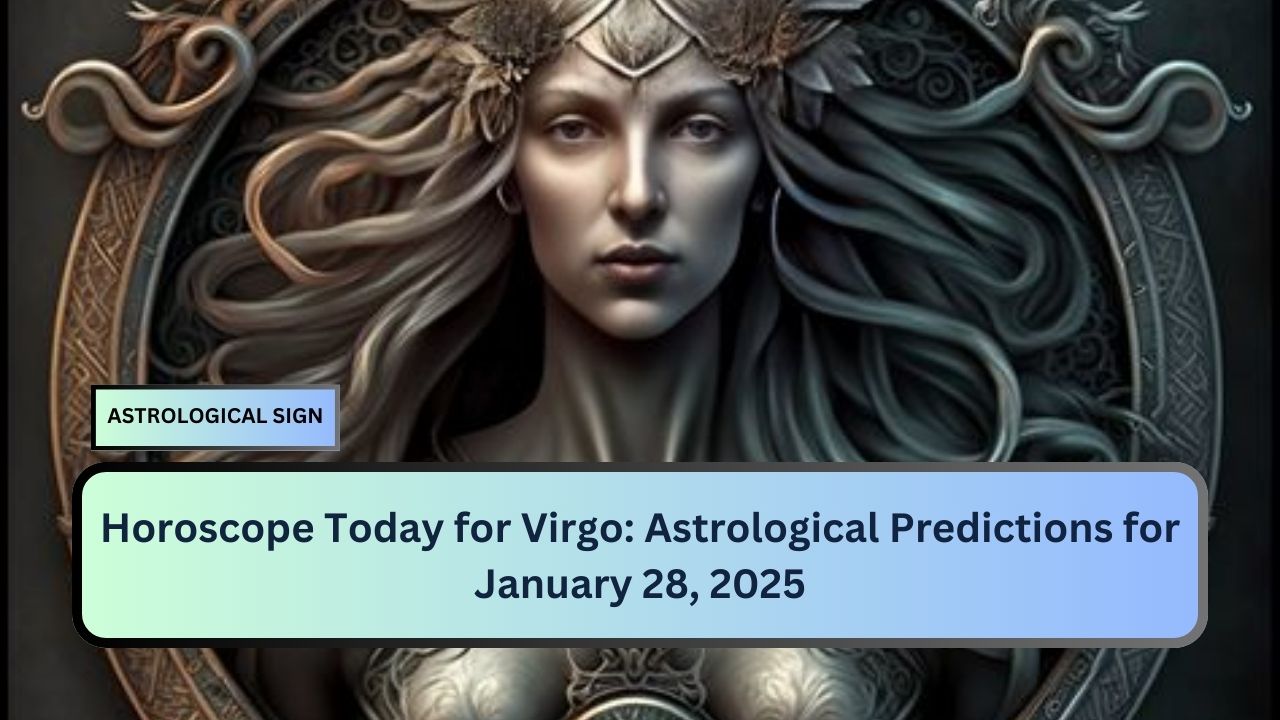 ASTROLOGICAL SIGN

Horoscope Today for Virgo: Astrological Predictions for January 28, 2025